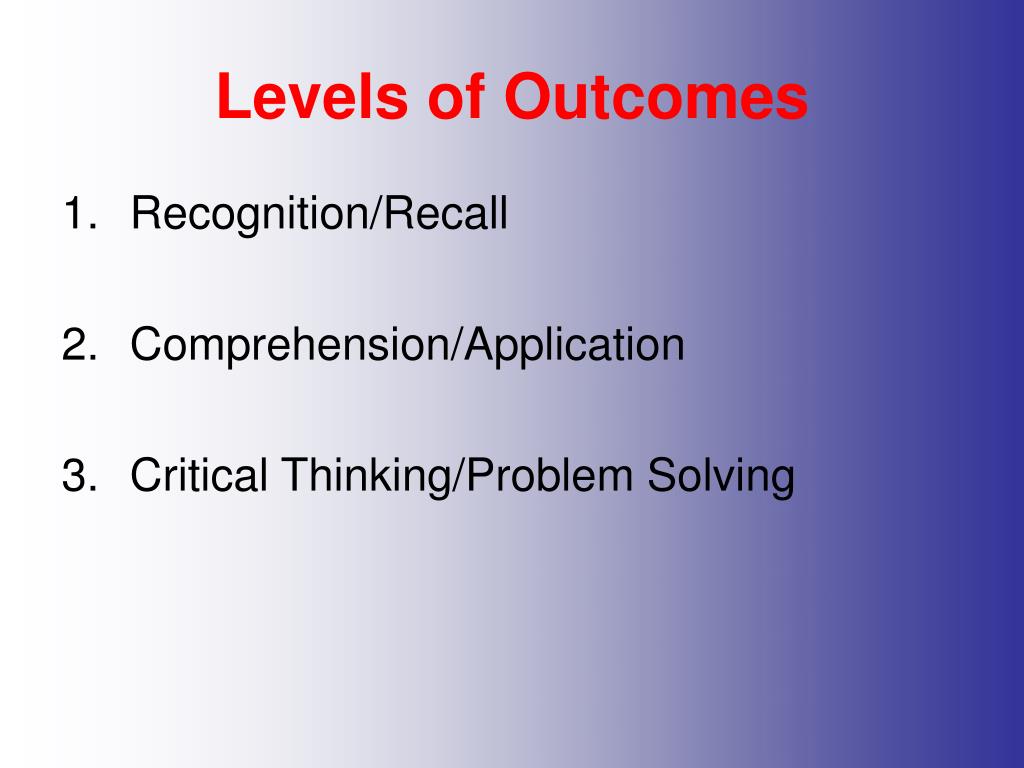 Levels of Outcomes

1. Recognition/Recall

2. Comprehension/Application

3. Critical Thinking/Problem Solving